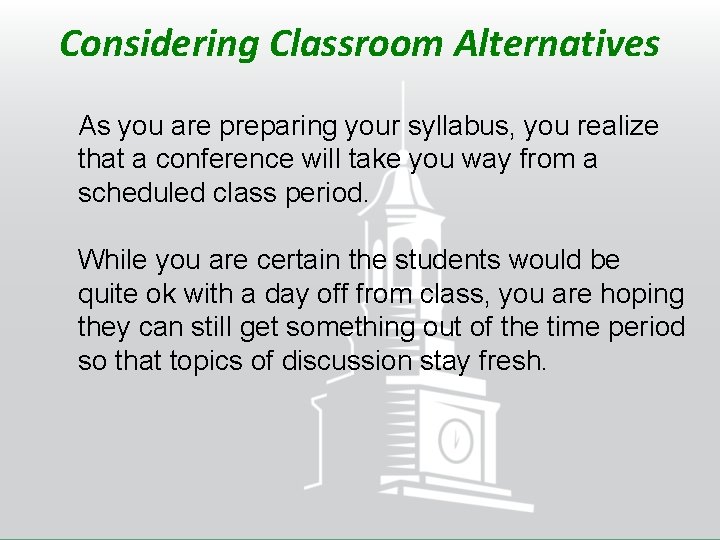 Considering Classroom Alternatives

As you are preparing your syllabus, you realize that a conference will take you way from a scheduled class period.

While you are certain the students would be quite ok with a day off from class, you are hoping they can still get something out of the time period so that topics of discussion stay fresh.